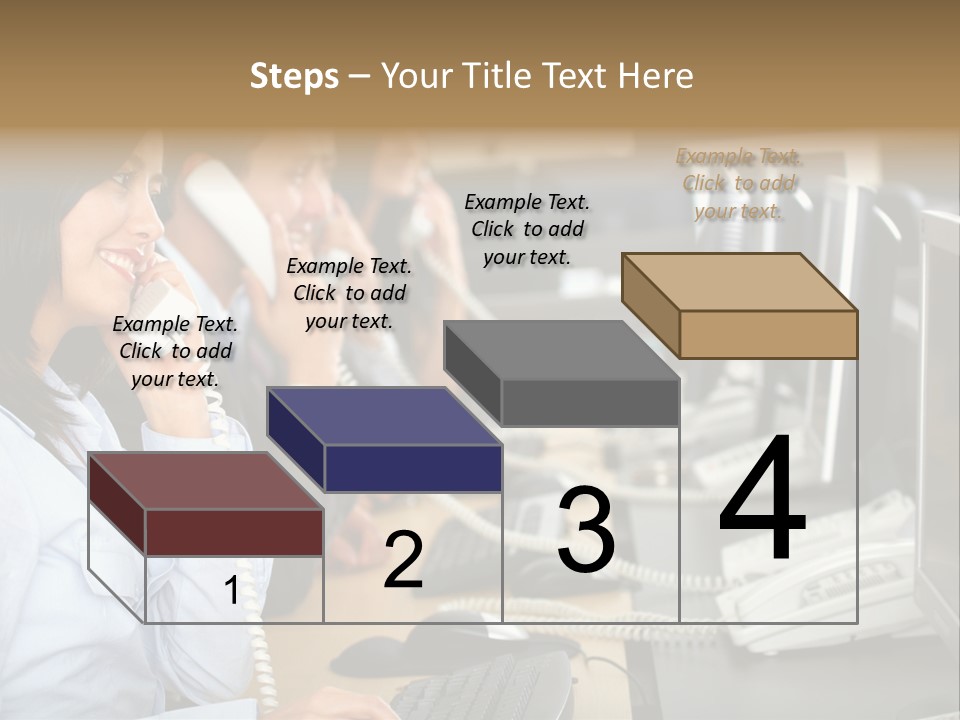 Steps – Your Title Text Here

Example Text. Click to add your text.

Example Text. Click to add your text.

Example Text. Click to add your text.

Example Text. Click to add your text.

1

2

3

4